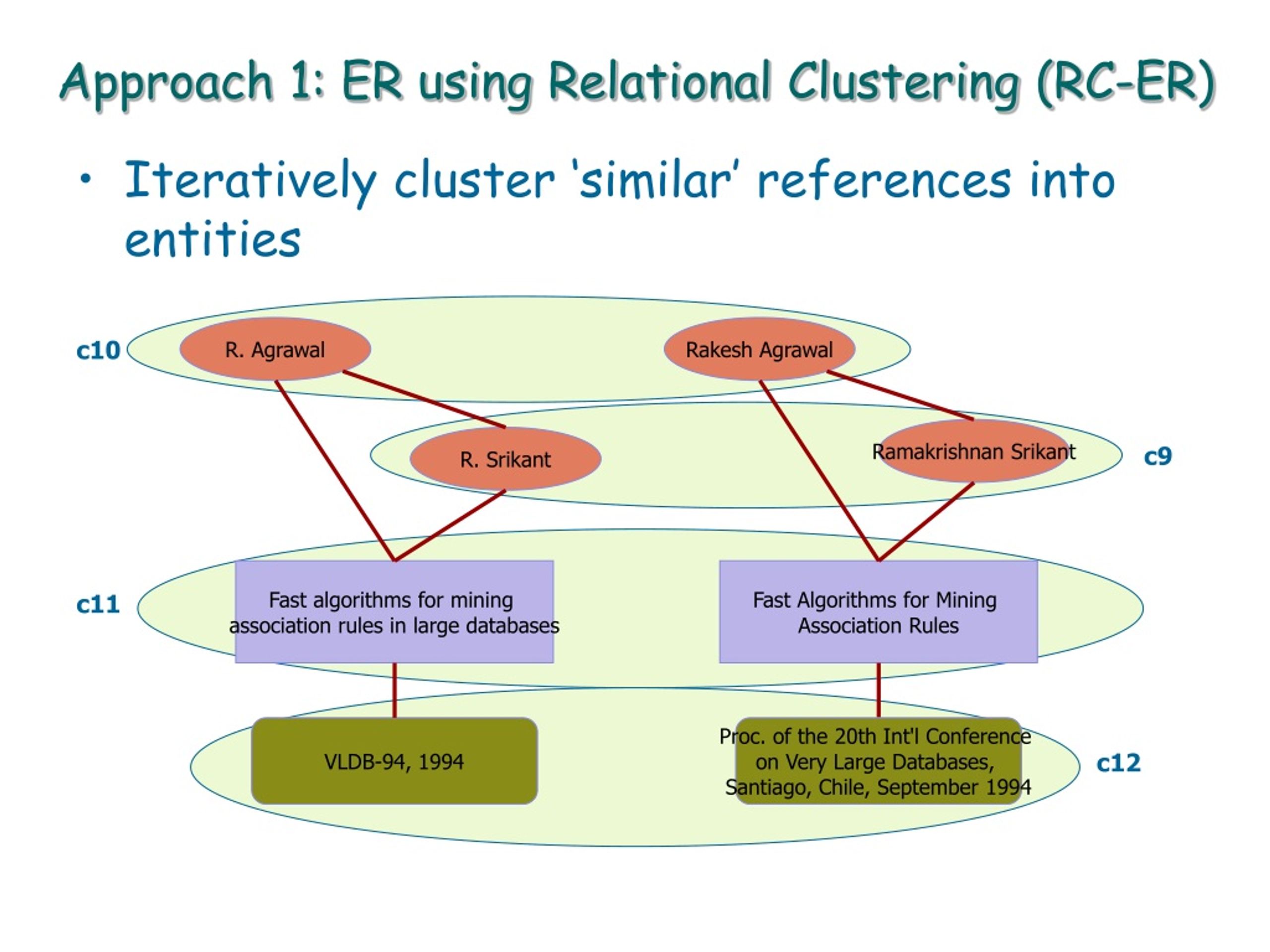 Approach 1: ER using Relational Clustering (RC-ER)

• Iteratively cluster 'similar' references into entities

c10

R. Agrawal

Rakesh Agrawal

R. Srikant

Ramakrishnan Srikant

c9

c11

Fast algorithms for mining association rules in large databases

Fast Algorithms for Mining Association Rules

VLDB-94, 1994

Proc. of the 20th Int'l Conference on Very Large Databases, Santiago, Chile, September 1994

c12